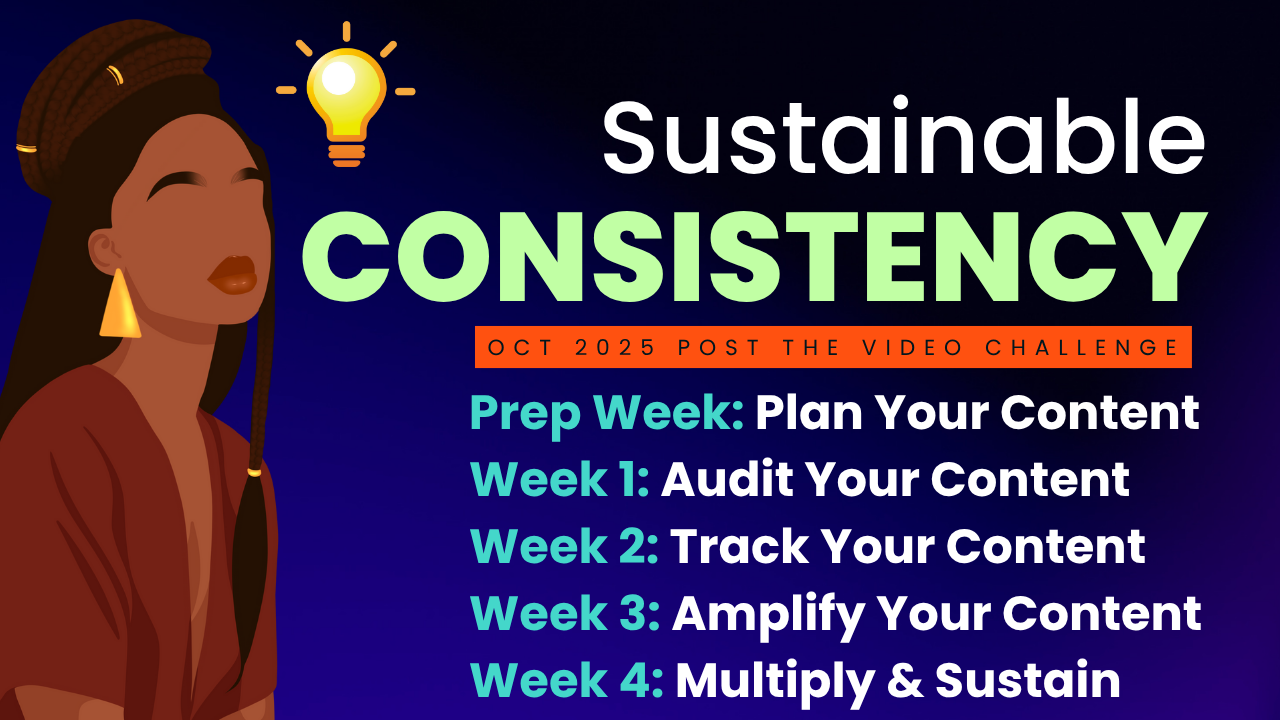 Sustainable
CONSISTENCY
OCT 2025 POST THE VIDEO CHALLENGE

Prep Week: Plan Your Content
Week 1: Audit Your Content
Week 2: Track Your Content
Week 3: Amplify Your Content
Week 4: Multiply & Sustain